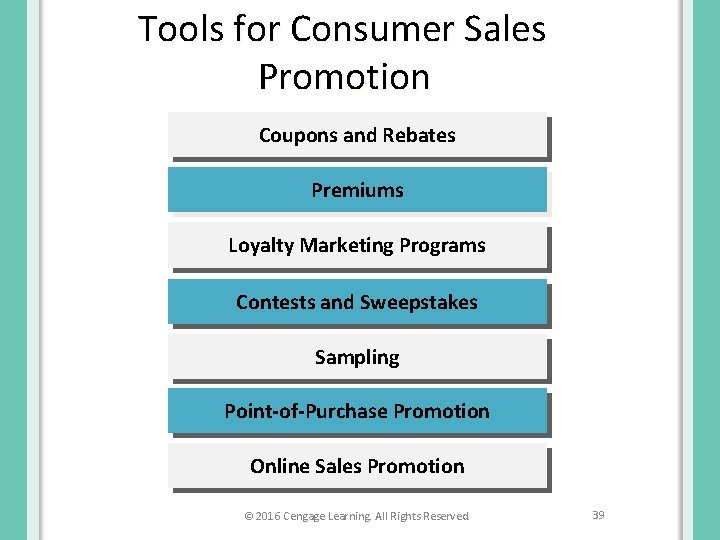 Tools for Consumer Sales Promotion

Coupons and Rebates

Premiums

Loyalty Marketing Programs

Contests and Sweepstakes

Sampling

Point-of-Purchase Promotion

Online Sales Promotion

© 2016 Cengage Learning. All Rights Reserved.

39